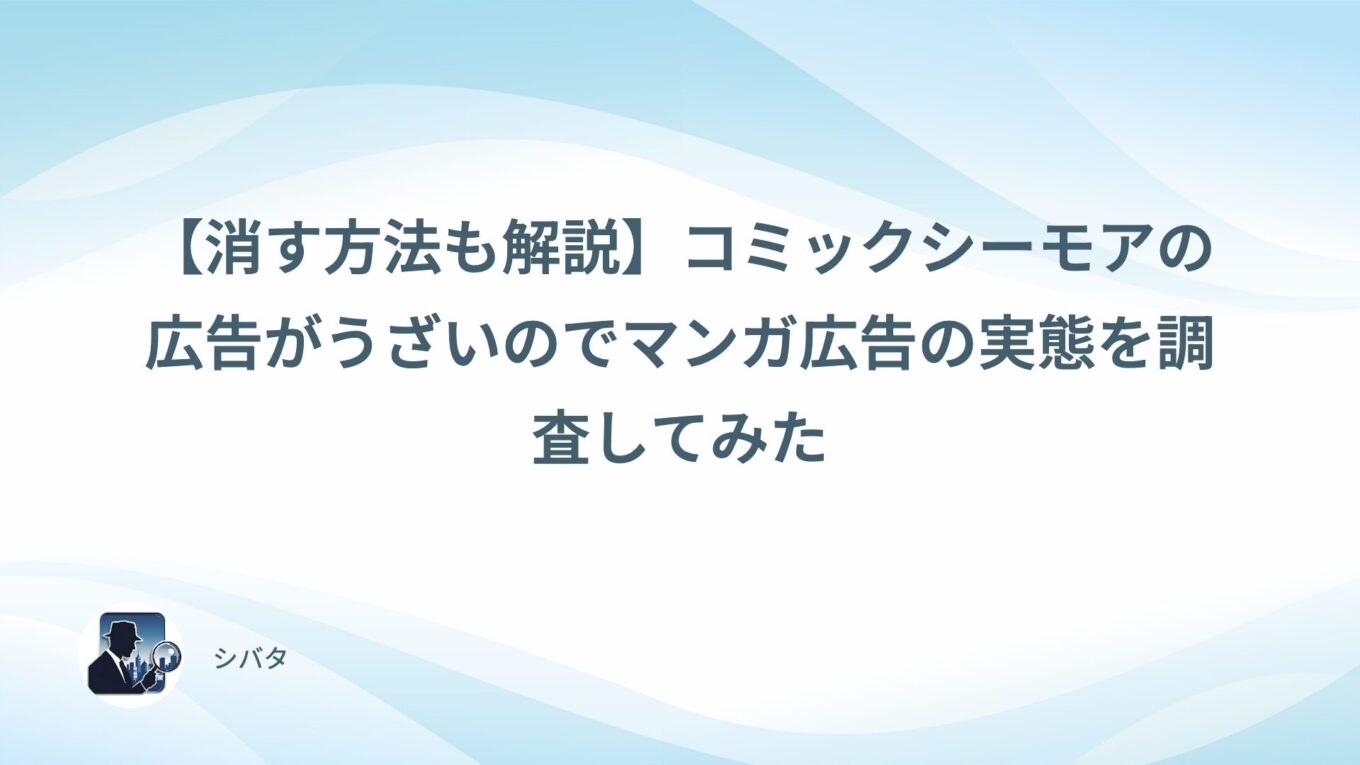 【消す方法も解説】コミックシーモアの広告がうざいのでマンガ広告の実態を調査してみた

シバタ